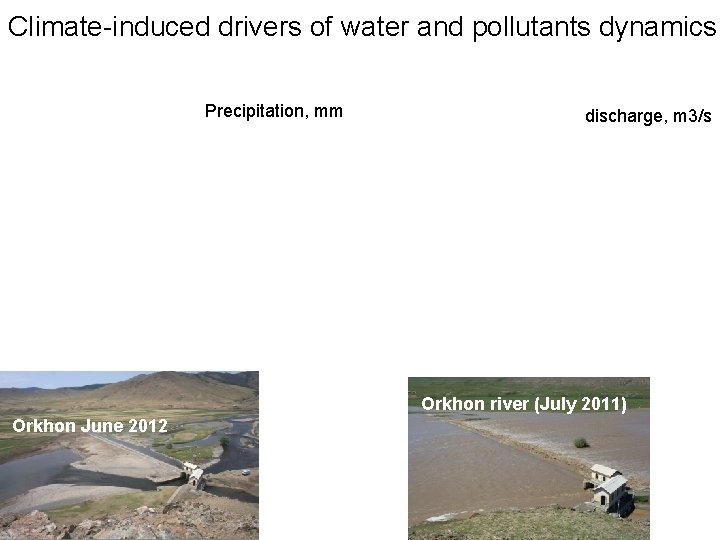 Climate-induced drivers of water and pollutants dynamics

Precipitation, mm

discharge, m3/s

Orkhon June 2012

Orkhon river (July 2011)